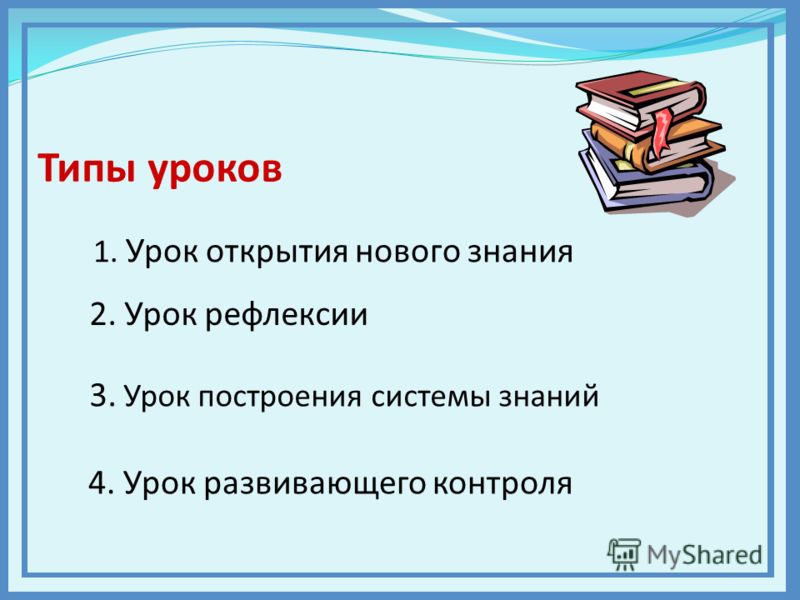 Типы уроков

1. Урок открытия нового знания

2. Урок рефлексии

3. Урок построения системы знаний

4. Урок развивающего контроля

MyShared